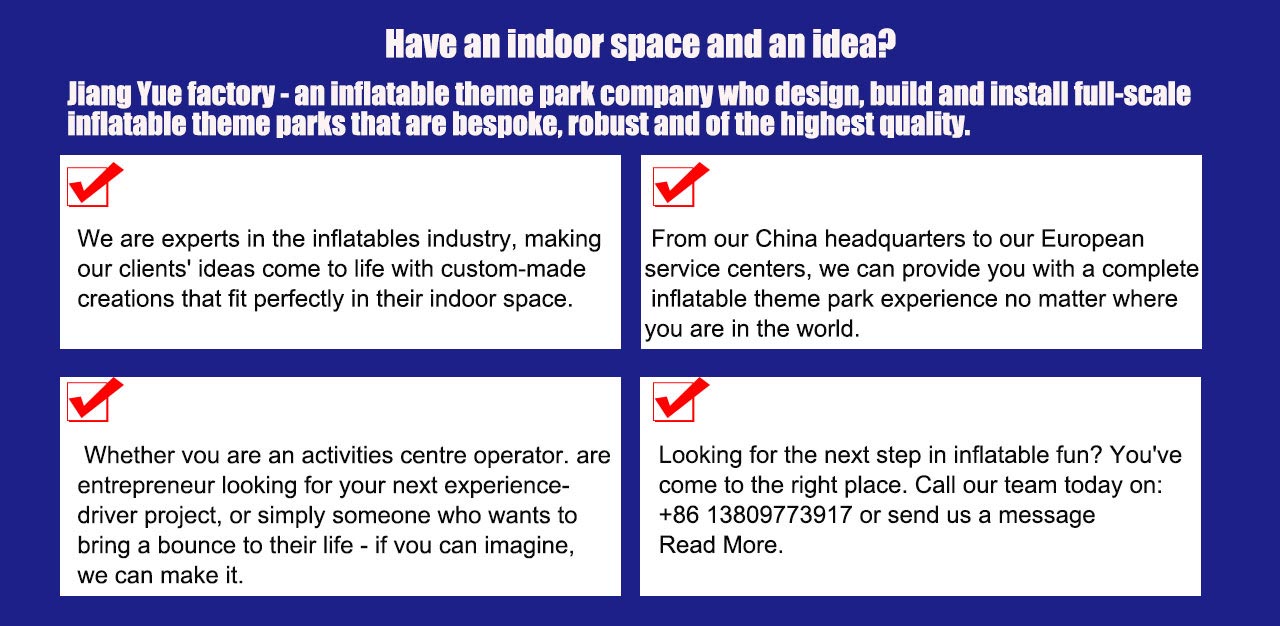 Have an indoor space and an idea?

Jiang Yue factory - an inflatable theme park company who design, build and install full-scale inflatable theme parks that are bespoke, robust and of the highest quality.

We are experts in the inflatables industry, making our clients' ideas come to life with custom-made creations that fit perfectly in their indoor space.

From our China headquarters to our European service centers, we can provide you with a complete inflatable theme park experience no matter where you are in the world.

Whether you are an activities centre operator. are entrepreneur looking for your next experience-driver project, or simply someone who wants to bring a bounce to their life - if you can imagine, we can make it.

Looking for the next step in inflatable fun? You've come to the right place. Call our team today on: +86 13809773917 or send us a message Read More.